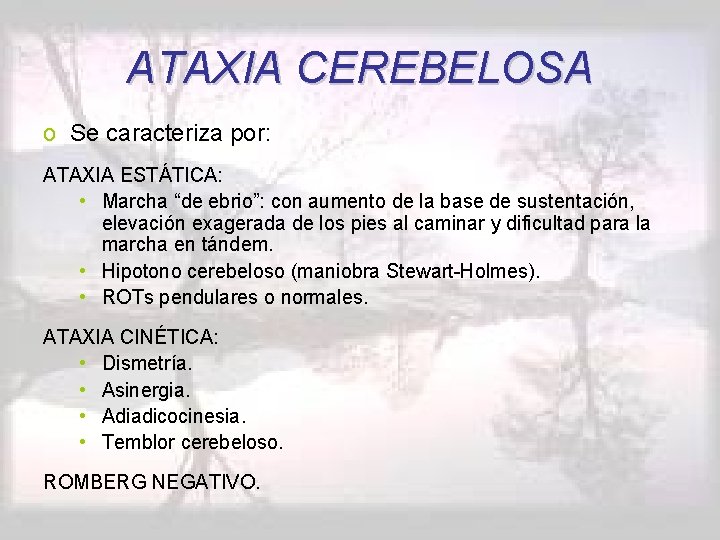 ATAXIA CEREBELOSA

o Se caracteriza por:

ATAXIA ESTÁTICA:

• Marcha “de ebrio”: con aumento de la base de sustentación, elevación exagerada de los pies al caminar y dificultad para la marcha en tándem.
• Hipotono cerebeloso (maniobra Stewart-Holmes).
• ROTs pendulares o normales.

ATAXIA CINÉTICA:

• Dismetría.
• Asinergia.
• Adiadicocinesia.
• Temblor cerebeloso.

ROMBERG NEGATIVO.